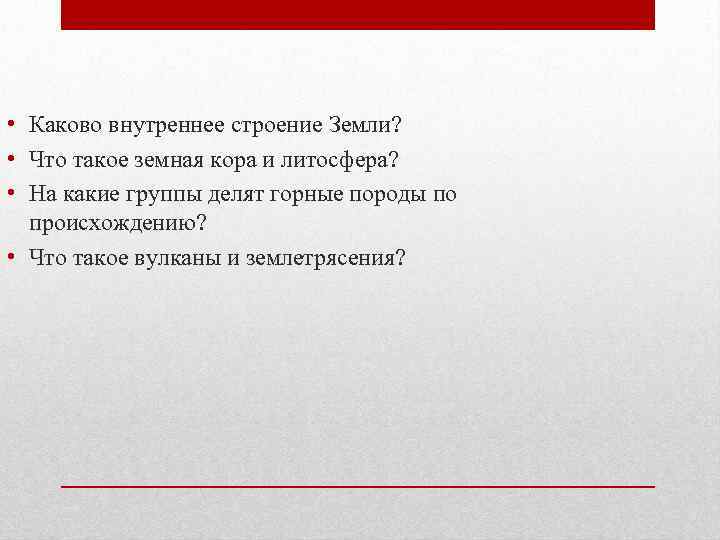 • Каково внутреннее строение Земли?
• Что такое земная кора и литосфера?
• На какие группы делят горные породы по происхождению?
• Что такое вулканы и землетрясения?